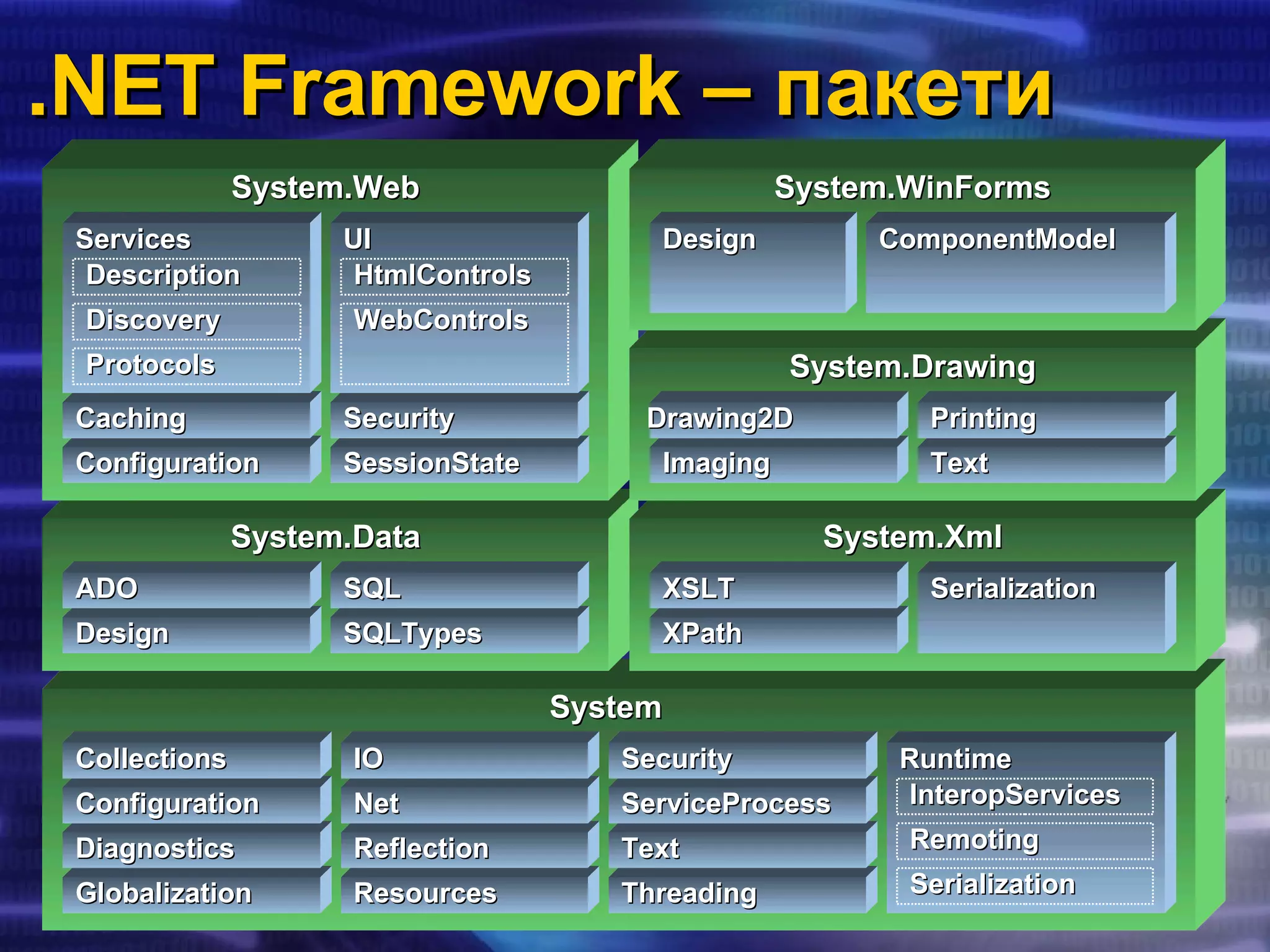 .NET Framework – пакети

System.Web

Services
Description
Discovery
Protocols

UI
HtmlControls
WebControls

Caching
Configuration

Security
SessionState

System.WinForms

Design

ComponentModel

System.Drawing

Drawing2D
Imaging

Printing
Text

System.Data

ADO
Design

SQL
SQLTypes

System.Xml

XSLT
XPath

Serialization

System

Collections
Configuration
Diagnostics
Globalization

IO
Net
Reflection
Resources

Security
ServiceProcess
Text
Threading

Runtime
InteropServices
Remoting
Serialization